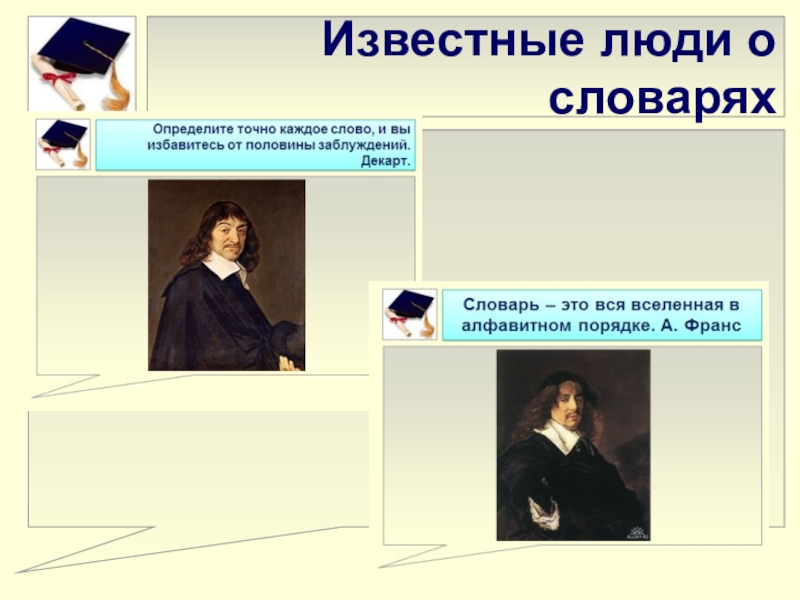 Известные люди о словарях

Определите точно каждое слово, и вы избавитесь от половины заблуждений. Декарт.

Словарь – это вся вселенная в алфавитном порядке. А. Франс